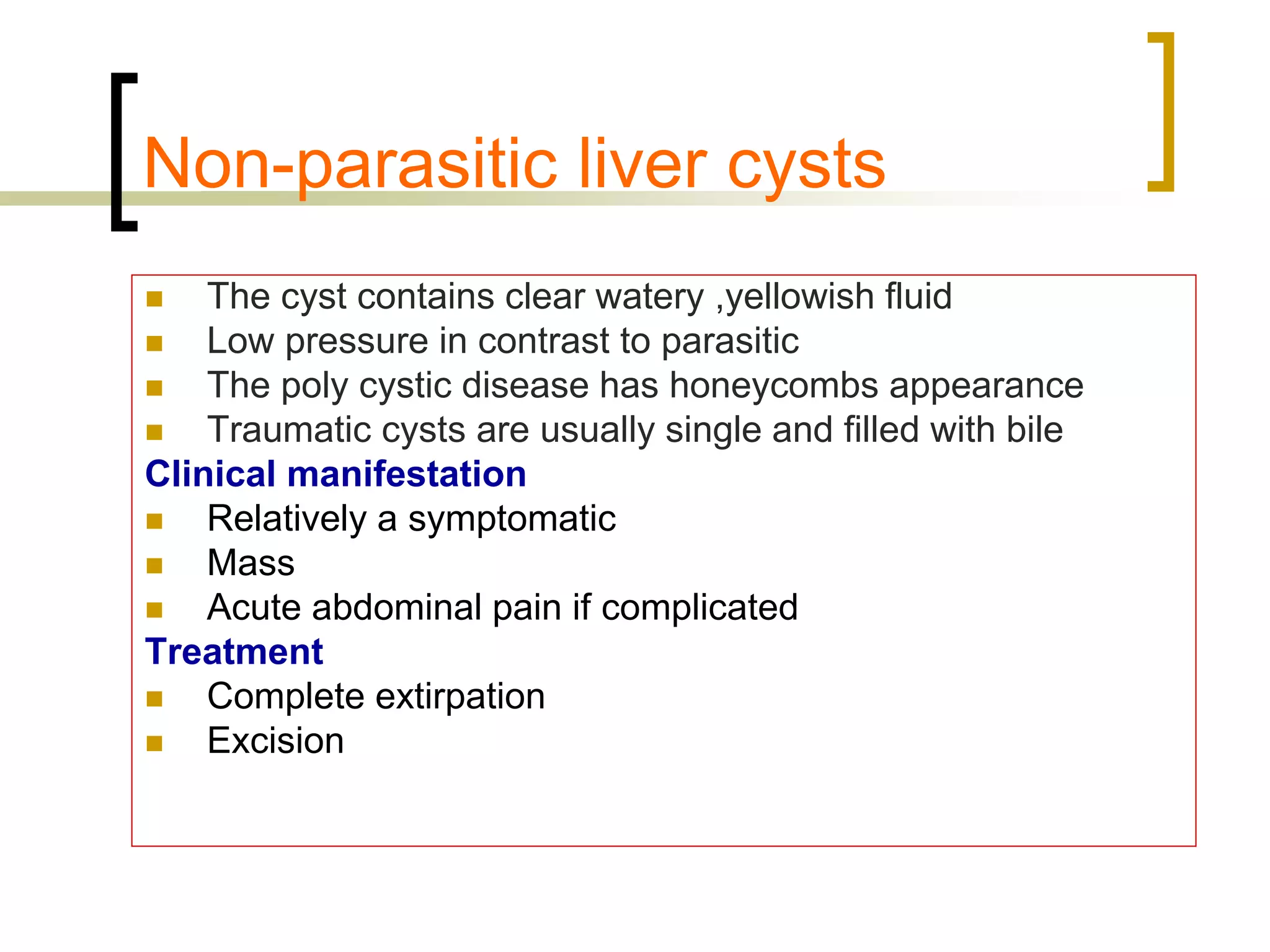 Non-parasitic liver cysts

- The cyst contains clear watery ,yellowish fluid
- Low pressure in contrast to parasitic
- The poly cystic disease has honeycombs appearance
- Traumatic cysts are usually single and filled with bile

Clinical manifestation

- Relatively a symptomatic
- Mass
- Acute abdominal pain if complicated

Treatment

- Complete extirpation
- Excision